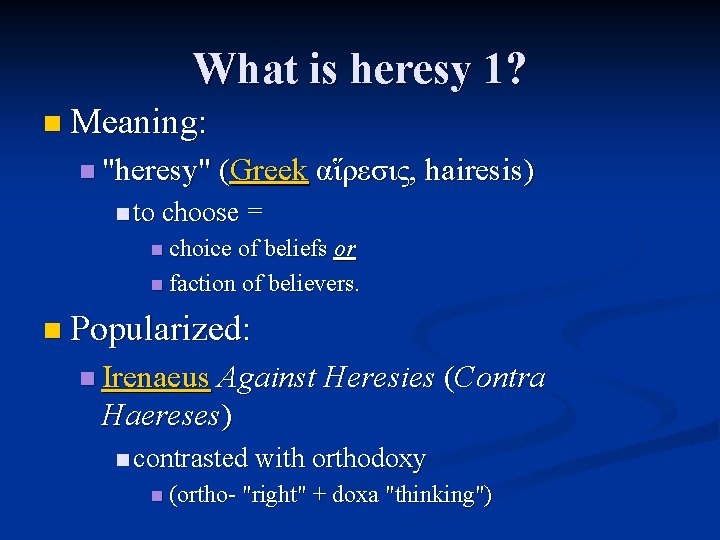 What is heresy 1?

Meaning:

"heresy" (Greek αἵρεσις, hairesis)

to choose =

choice of beliefs or

faction of believers.

Popularized:

Irenaeus Against Heresies (Contra Haereses)

contrasted with orthodoxy

(ortho- "right" + doxa "thinking")